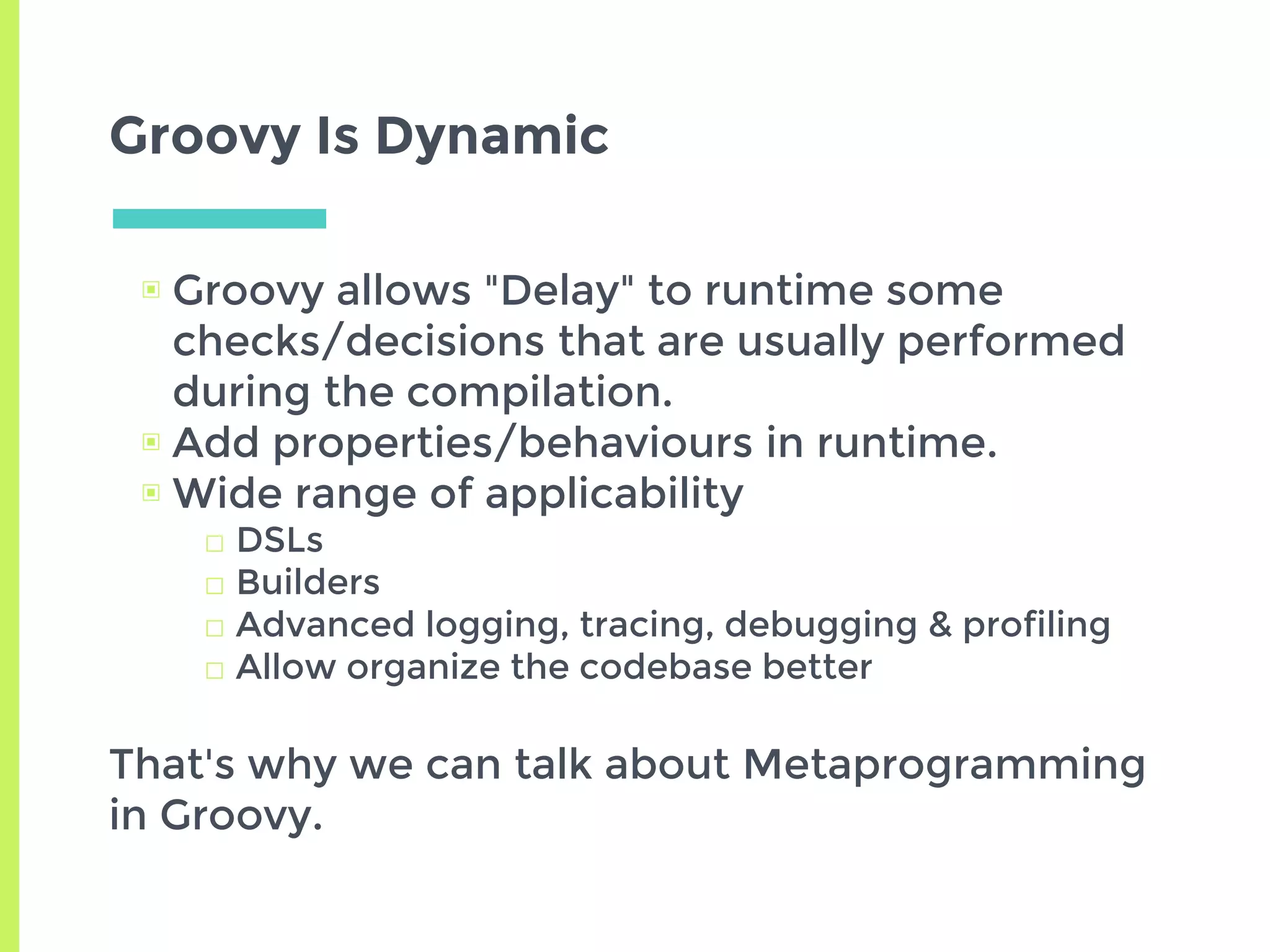 Groovy Is Dynamic

- Groovy allows "Delay" to runtime some checks/decisions that are usually performed during the compilation.
- Add properties/behaviours in runtime.
- Wide range of applicability
  - DSLs
  - Builders
  - Advanced logging, tracing, debugging & profiling
  - Allow organize the codebase better

That's why we can talk about Metaprogramming in Groovy.